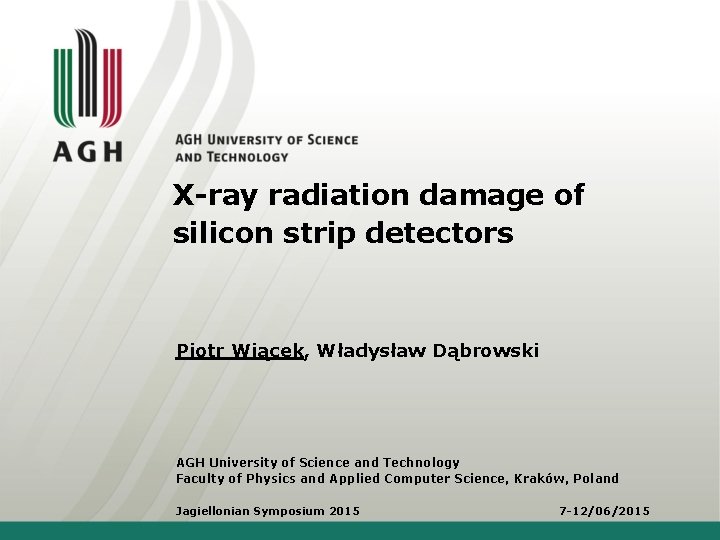 AGH

AGH UNIVERSITY OF SCIENCE AND TECHNOLOGY

X-ray radiation damage of silicon strip detectors

Piotr Wiącek, Władysław Dąbrowski

AGH University of Science and Technology
Faculty of Physics and Applied Computer Science, Kraków, Poland

Jagiellonian Symposium 2015 7-12/06/2015